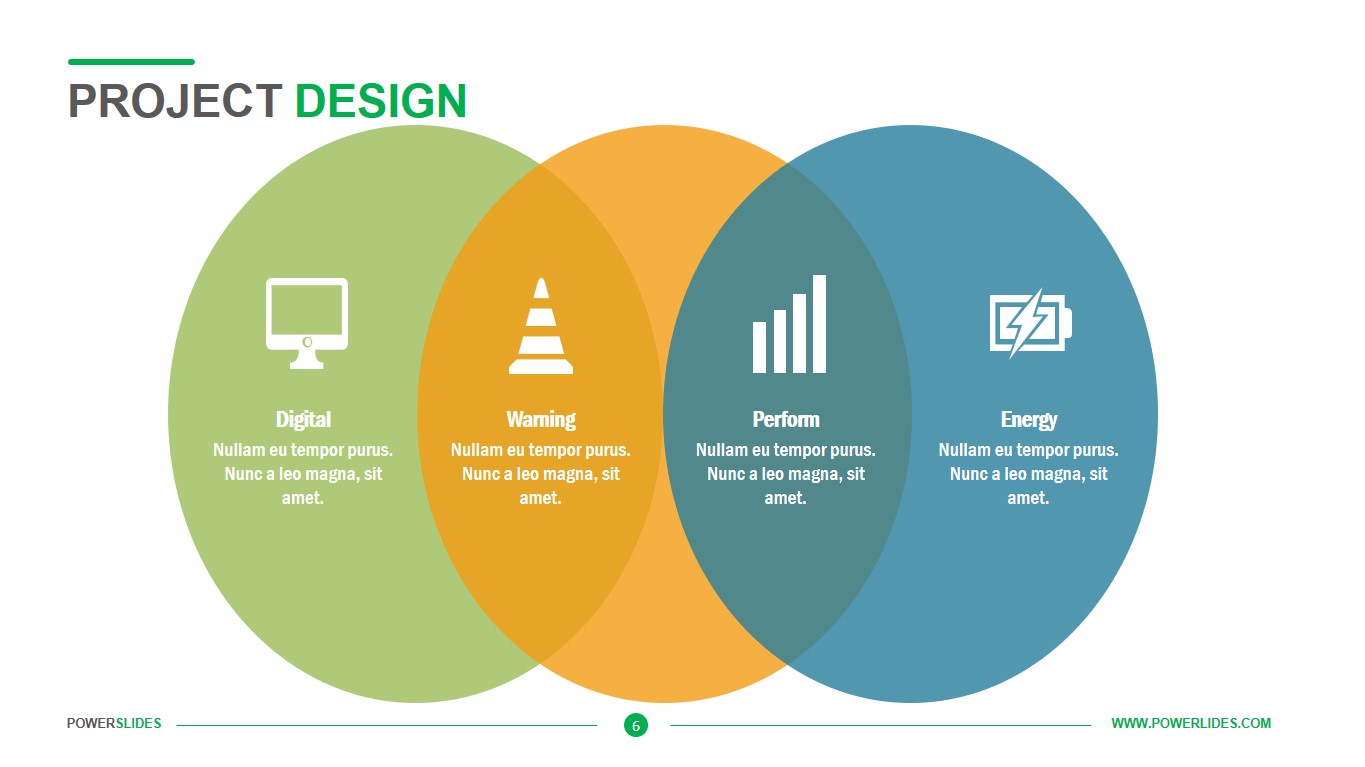 PROJECT DESIGN

Digital
Nullam eu tempor purus. Nunc a leo magna, sit amet.

Warning
Nullam eu tempor purus. Nunc a leo magna, sit amet.

Perform
Nullam eu tempor purus. Nunc a leo magna, sit amet.

Energy
Nullam eu tempor purus. Nunc a leo magna, sit amet.

POWERSLIDES
6
WWW.POWERLIDES.COM